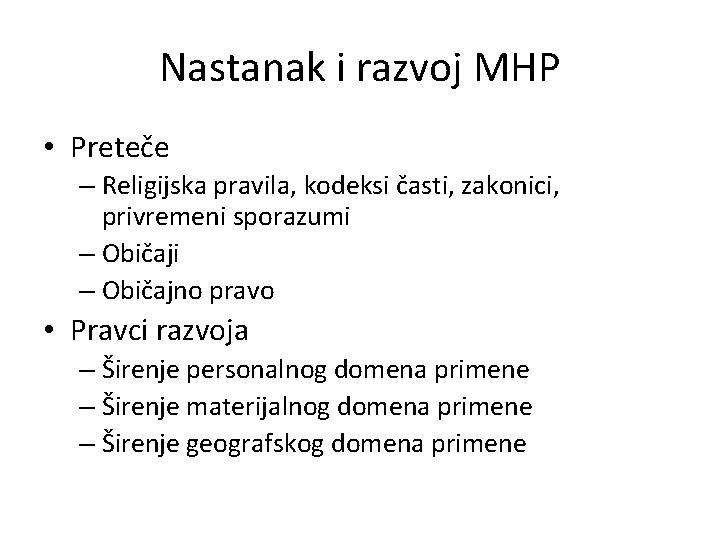 Nastanak i razvoj MHP

• Preteče
– Religijska pravila, kodeksi časti, zakonici, privremeni sporazumi
– Običaji
– Običajno pravo
• Pravci razvoja
– Širenje personalnog domena primene
– Širenje materijalnog domena primene
– Širenje geografskog domena primene